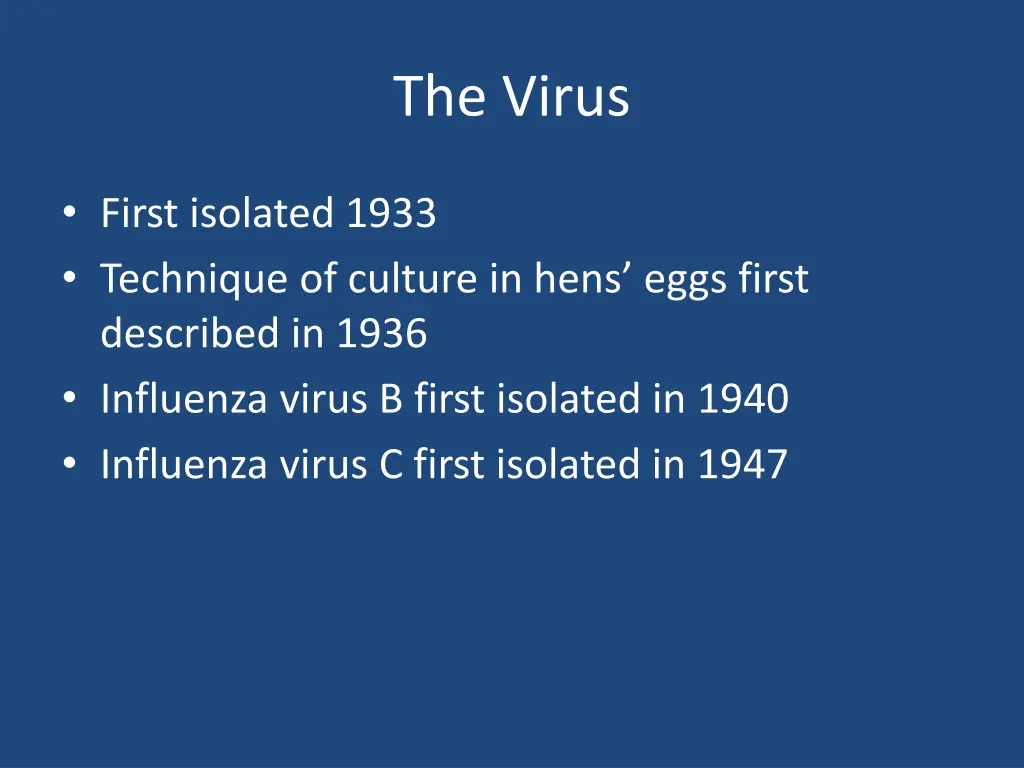 The Virus

• First isolated 1933
• Technique of culture in hens’ eggs first described in 1936
• Influenza virus B first isolated in 1940
• Influenza virus C first isolated in 1947